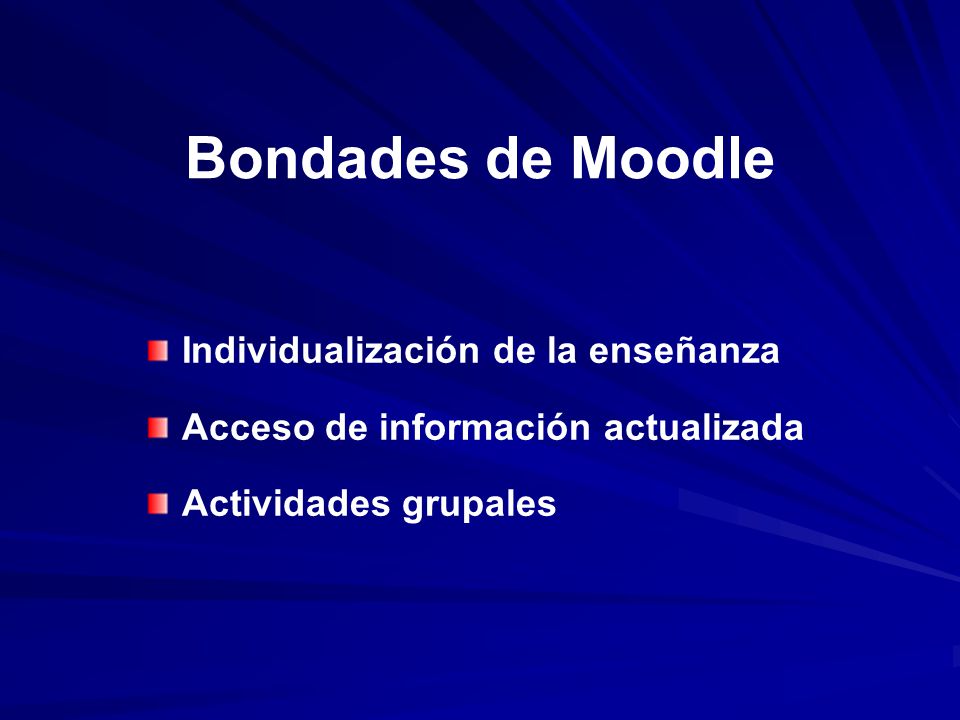 Bondades de Moodle

Individualización de la enseñanza

Acceso de información actualizada

Actividades grupales